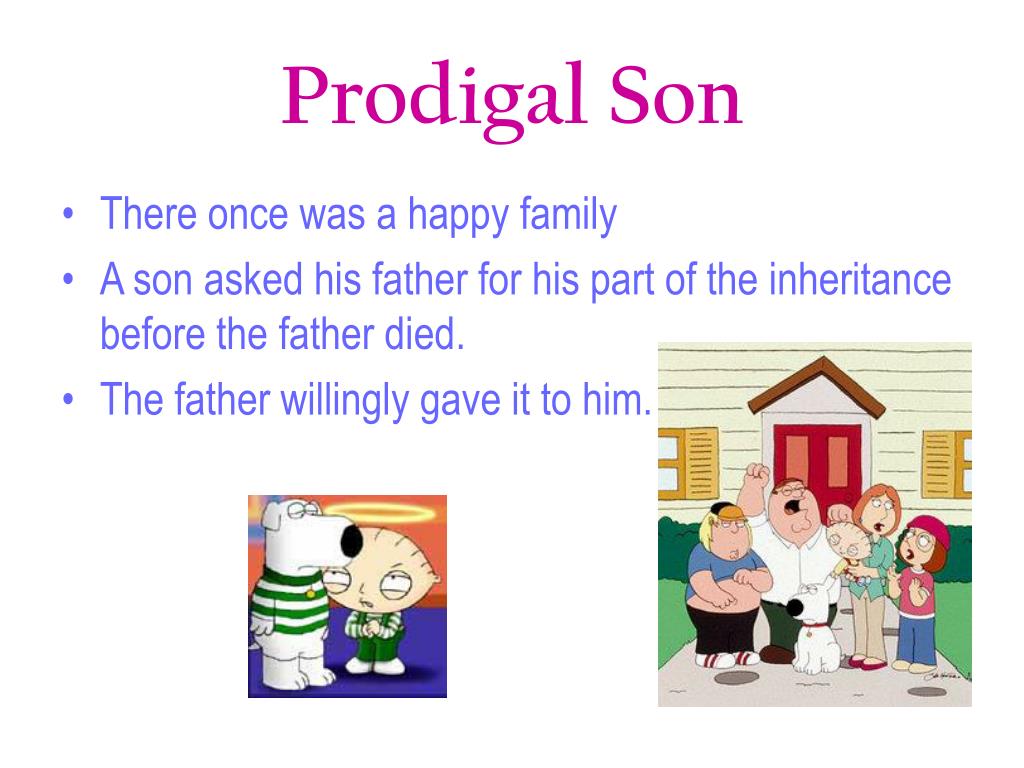 Prodigal Son

• There once was a happy family
• A son asked his father for his part of the inheritance before the father died.
• The father willingly gave it to him.